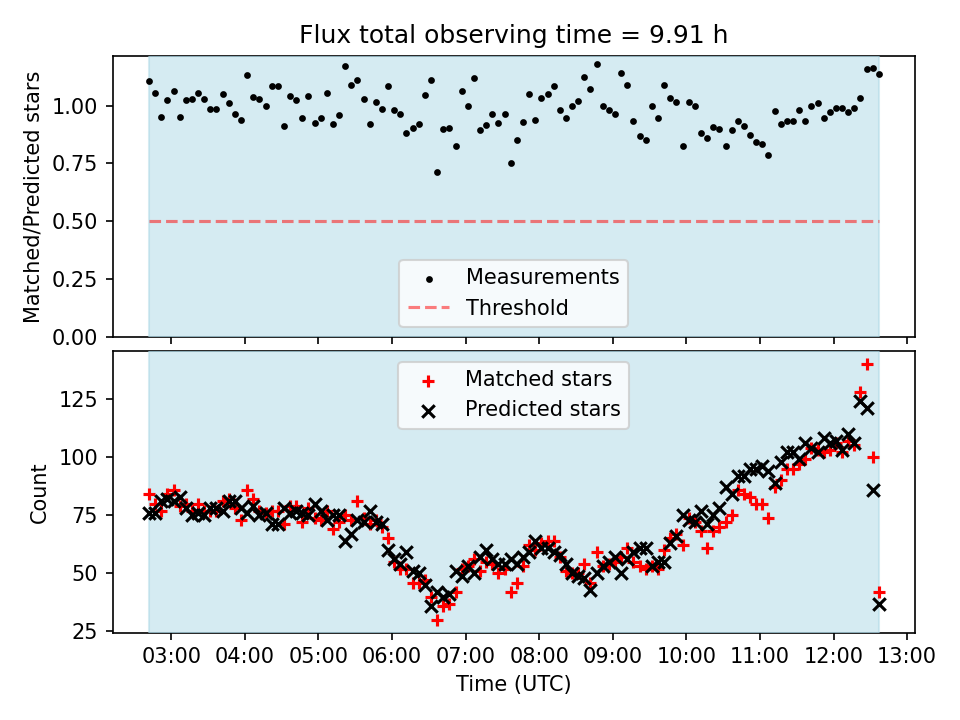 Flux total observing time = 9.91 h

Matched/Predicted stars

1.00
0.75
0.50
0.25
0.00

Measurements
Threshold

Matched stars
Predicted stars

Count

125
100
75
50
25

03:00 04:00 05:00 06:00 07:00 08:00 09:00 10:00 11:00 12:00 13:00

Time (UTC)